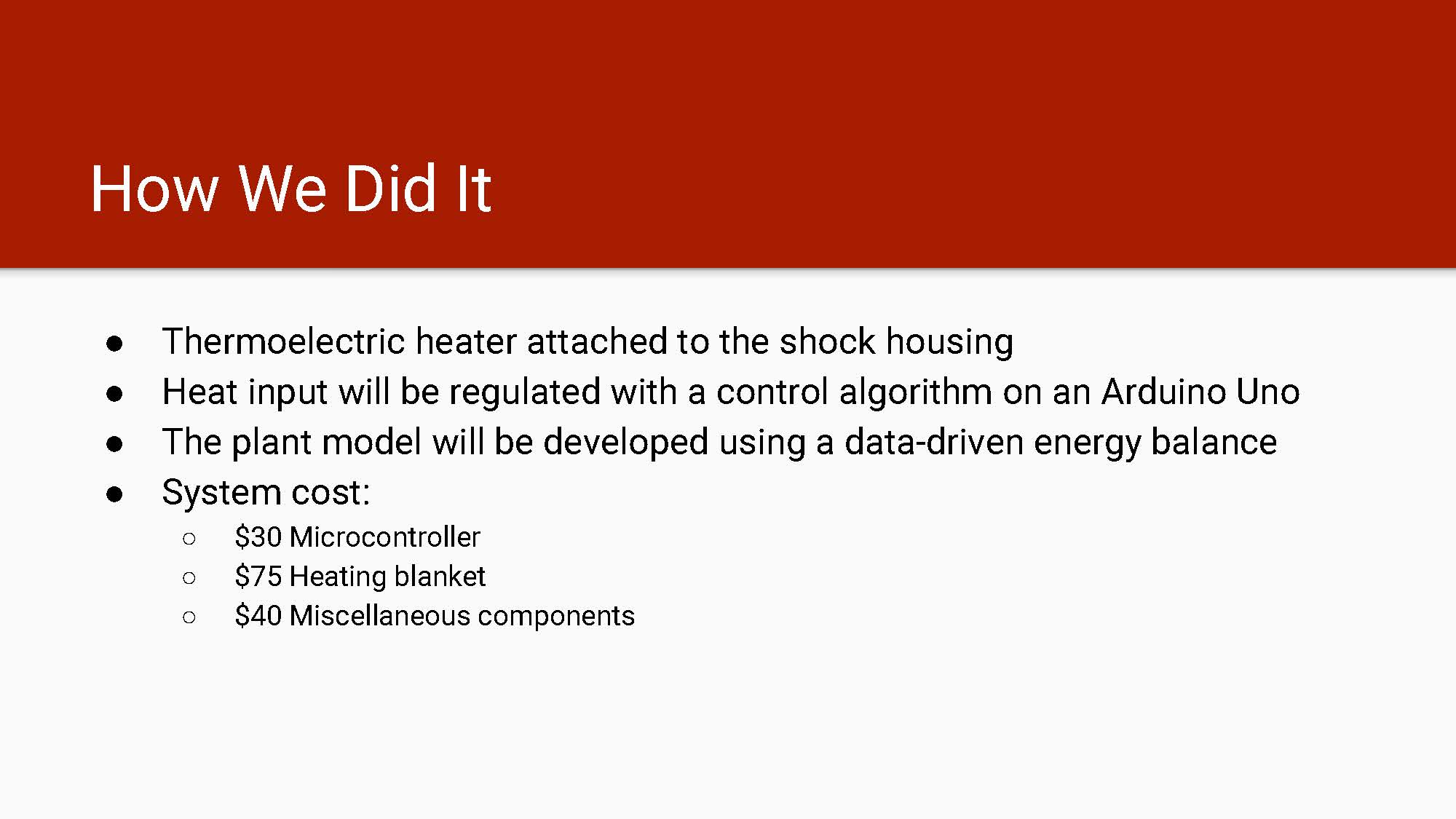 How We Did It

● Thermoelectric heater attached to the shock housing
● Heat input will be regulated with a control algorithm on an Arduino Uno
● The plant model will be developed using a data-driven energy balance
● System cost:
  ○ \$30 Microcontroller
  ○ \$75 Heating blanket
  ○ \$40 Miscellaneous components